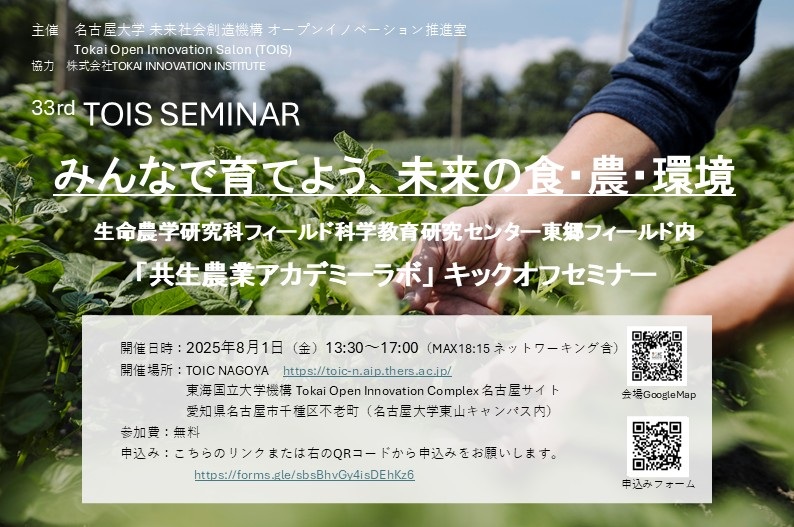 主催　名古屋大学 未来社会創造機構 オープンイノベーション推進室
Tokai Open Innovation Salon (TOIS)
協力　株式会社TOKAI INNOVATION INSTITUTE

33rd TOIS SEMINAR

みんなで育てよう、未来の食・農・環境

生命農学研究科フィールド科学教育研究センター東郷フィールド内

「共生農業アカデミーラボ」キックオフセミナー

開催日時：2025年8月1日（金）13:30～17:00（MAX18:15 ネットワーキング含）
開催場所：TOIC NAGOYA　https://toic-n.aip.thers.ac.jp/
東海国立大学機構 Tokai Open Innovation Complex 名古屋サイト
愛知県名古屋市千種区不老町（名古屋大学東山キャンパス内）
参加費：無料
申込み：こちらのリンクまたは右のQRコードから申込みをお願いします。
https://forms.gle/sbsBhvGy4isDEhKz6

会場GoogleMap

申込みフォーム